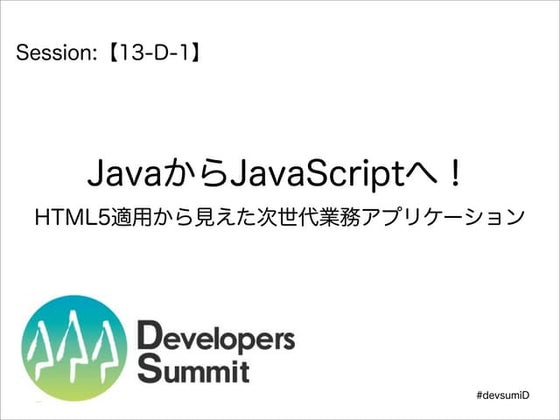 Session:【13-D-1】

JavaからJavaScriptへ！

HTML5適用から見えた次世代業務アプリケーション

Developers Summit

#devsumiD